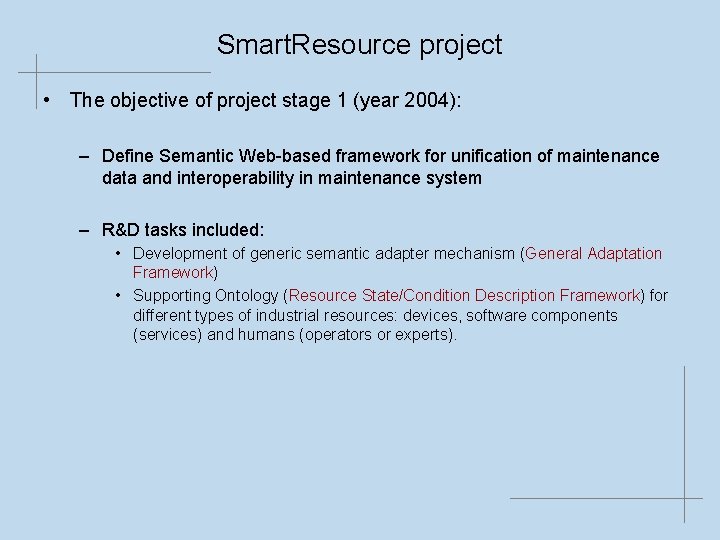 SmartResource project

• The objective of project stage 1 (year 2004):

– Define Semantic Web-based framework for unification of maintenance data and interoperability in maintenance system

– R&D tasks included:

• Development of generic semantic adapter mechanism (General Adaptation Framework)

• Supporting Ontology (Resource State/Condition Description Framework) for different types of industrial resources: devices, software components (services) and humans (operators or experts).